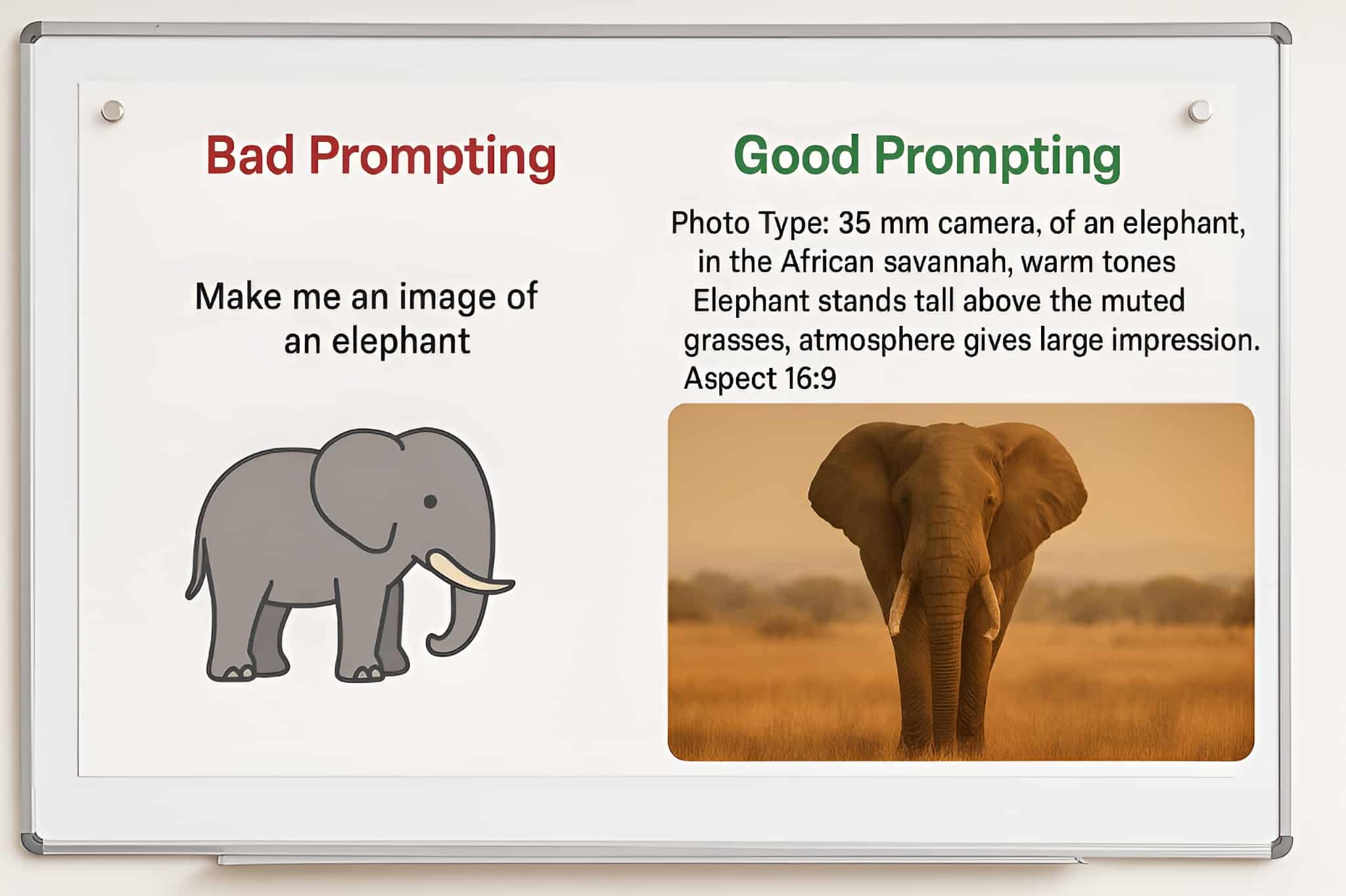 Bad Prompting

Make me an image of an elephant

Good Prompting

Photo Type: 35 mm camera, of an elephant, in the African savannah, warm tones Elephant stands tall above the muted grasses, atmosphere gives large impression. Aspect 16:9